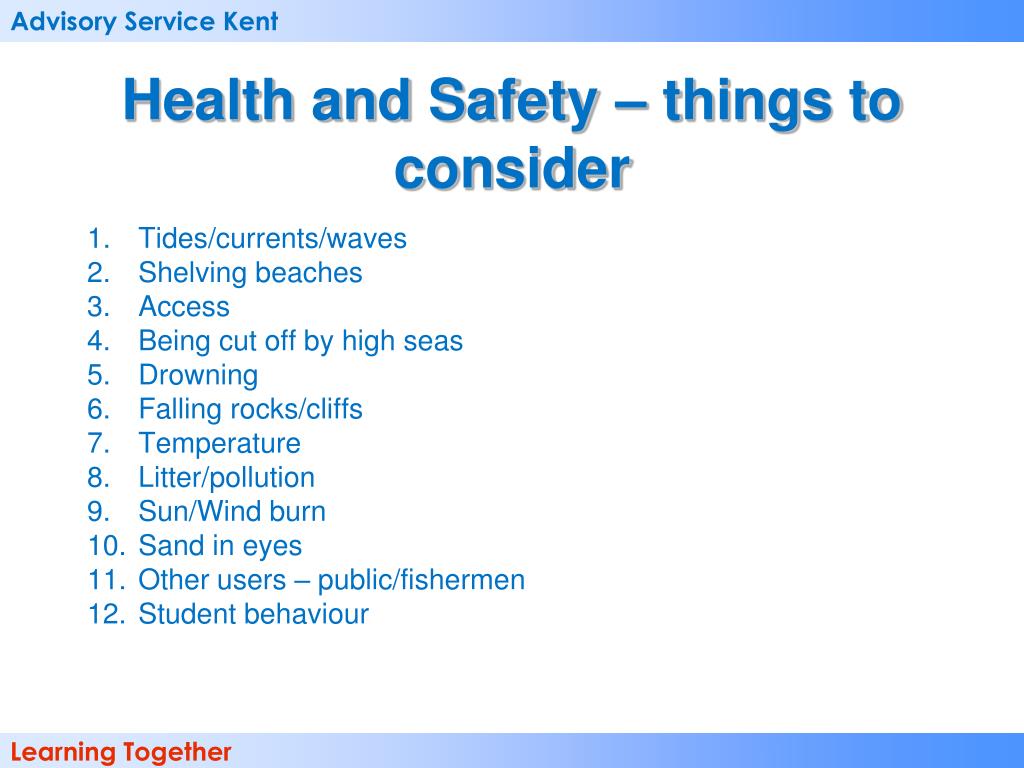 Advisory Service Kent

Health and Safety – things to consider

1. Tides/currents/waves
2. Shelving beaches
3. Access
4. Being cut off by high seas
5. Drowning
6. Falling rocks/cliffs
7. Temperature
8. Litter/pollution
9. Sun/Wind burn
10. Sand in eyes
11. Other users – public/fishermen
12. Student behaviour

Learning Together